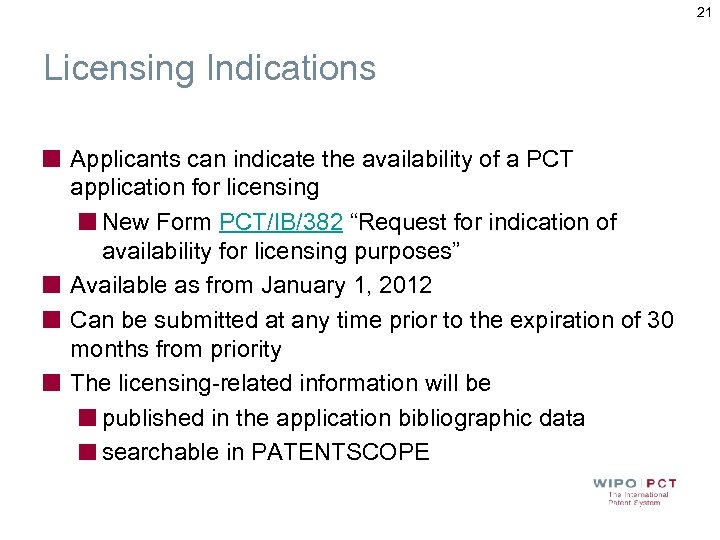 21

Licensing Indications

Applicants can indicate the availability of a PCT application for licensing

New Form PCT/IB/382 “Request for indication of availability for licensing purposes”

Available as from January 1, 2012

Can be submitted at any time prior to the expiration of 30 months from priority

The licensing-related information will be

published in the application bibliographic data

searchable in PATENTSCOPE

WIPO | PCT
The International Patent System